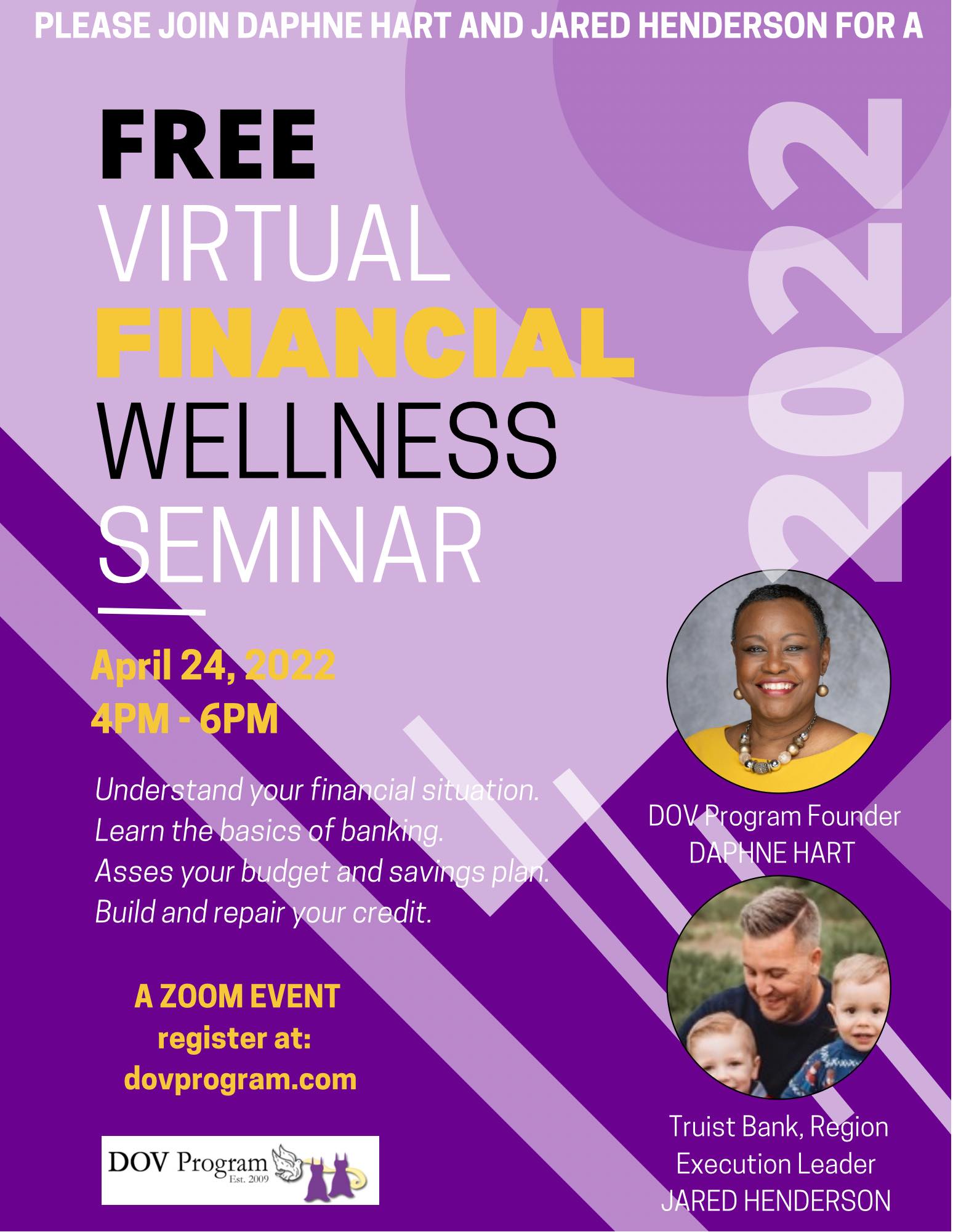 PLEASE JOIN DAPHNE HART AND JARED HENDERSON FOR A

FREE
VIRTUAL
FINANCIAL
WELLNESS
SEMINAR

2022

April 24, 2022
4PM - 6PM

Understand your financial situation.
Learn the basics of banking.
Asses your budget and savings plan.
Build and repair your credit.

A ZOOM EVENT
register at:
dovprogram.com

DOV Program Est. 2009

DOV Program Founder
DAPHNE HART

Truist Bank, Region
Execution Leader
JARED HENDERSON